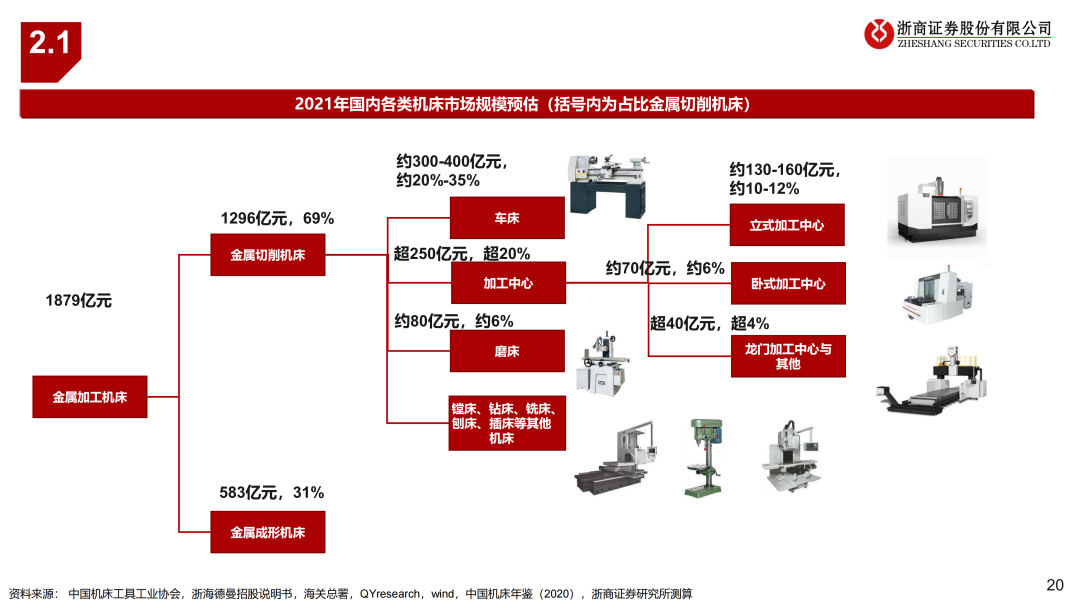 2.1

浙商证券股份有限公司
ZHESHANG SECURITIES CO.LTD

2021年国内各类机床市场规模预估（括号内为占比金属切削机床）

1879亿元

金属加工机床

1296亿元，69%

金属切削机床

583亿元，31%

金属成形机床

约300-400亿元，约20%-35%

车床

超250亿元，超20%

加工中心

约80亿元，约6%

磨床

镗床、钻床、铣床、刨床、插床等其他机床

约130-160亿元，约10-12%

立式加工中心

约70亿元，约6%

卧式加工中心

超40亿元，超4%

龙门加工中心与其他

资料来源：中国机床工具工业协会，浙海德曼招股说明书，海关总署，QYresearch，wind，中国机床年鉴（2020），浙商证券研究所测算

20